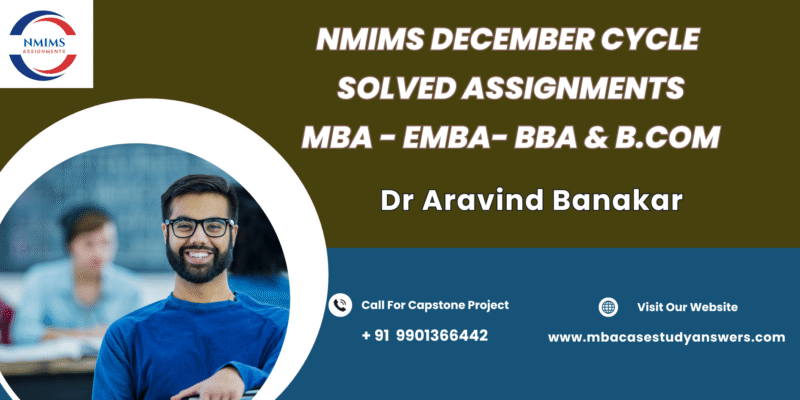 NMIMS
ASSIGNMENTS

NMIMS DECEMBER CYCLE
SOLVED ASSIGNMENTS
MBA - EMBA- BBA & B.COM

Dr Aravind Banakar

Call For Capstone Project
+ 91 9901366442

Visit Our Website
www.mbacasestudyanswers.com